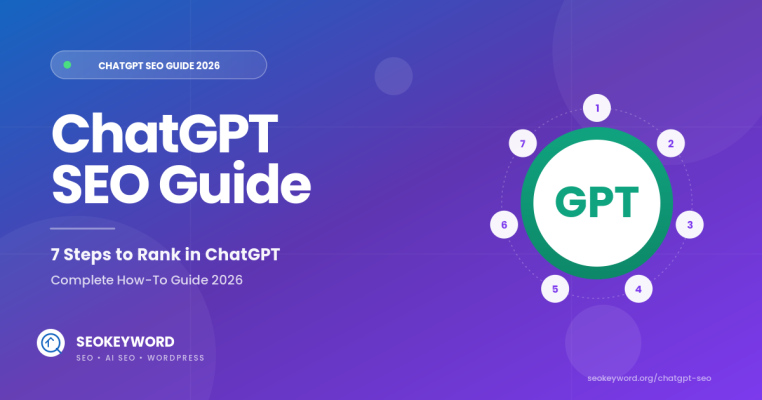 CHATGPT SEO GUIDE 2026

ChatGPT SEO Guide

7 Steps to Rank in ChatGPT

Complete How-To Guide 2026

SEOKEYWORD
SEO • AI SEO • WORDPRESS

1
2
3
4
5
6
7
GPT

seokeyword.org/chatgpt-seo